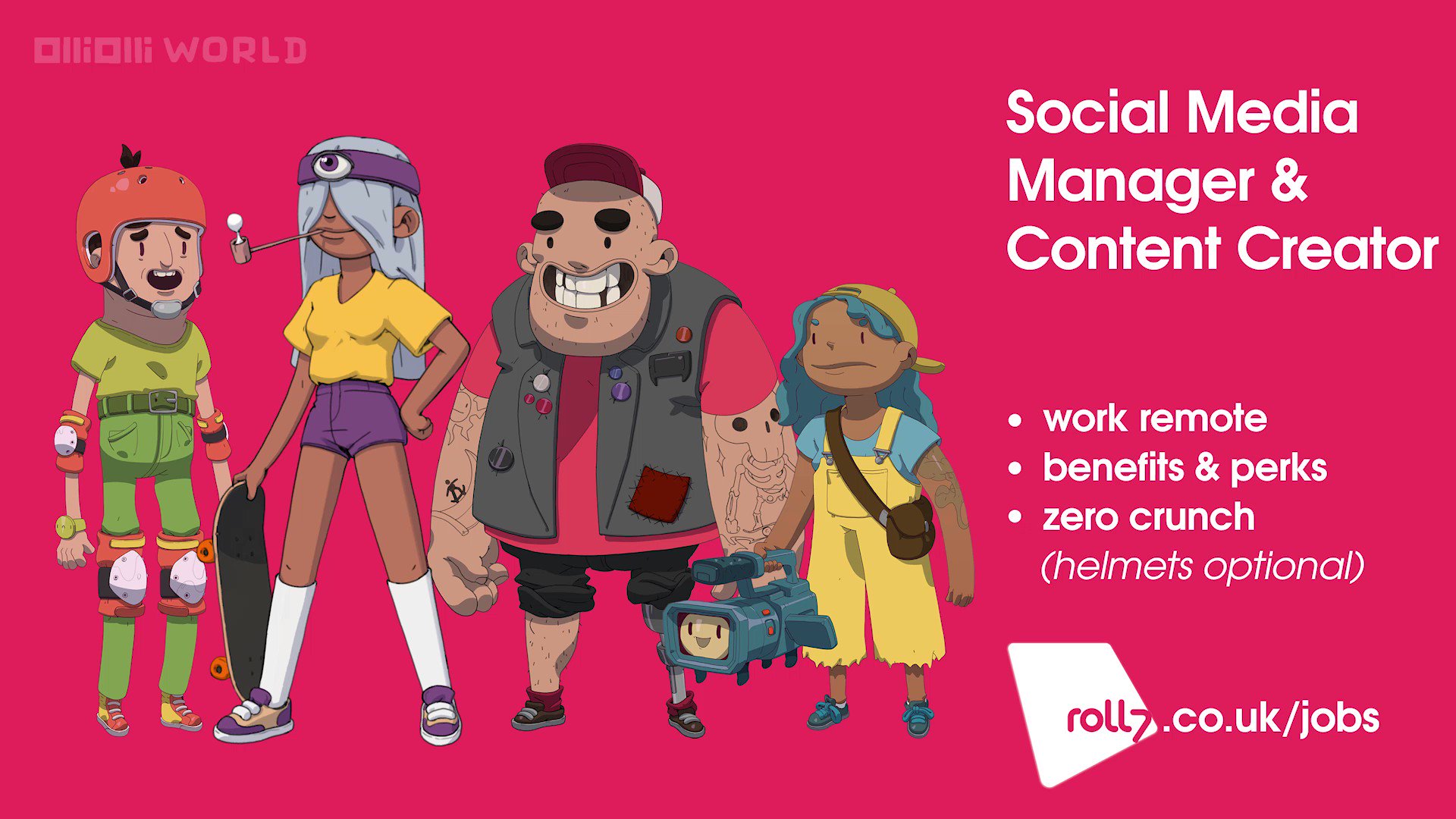 OlliOlli WORLD

Social Media Manager & Content Creator

• work remote
• benefits & perks
• zero crunch
(helmets optional)

roll7.co.uk/jobs